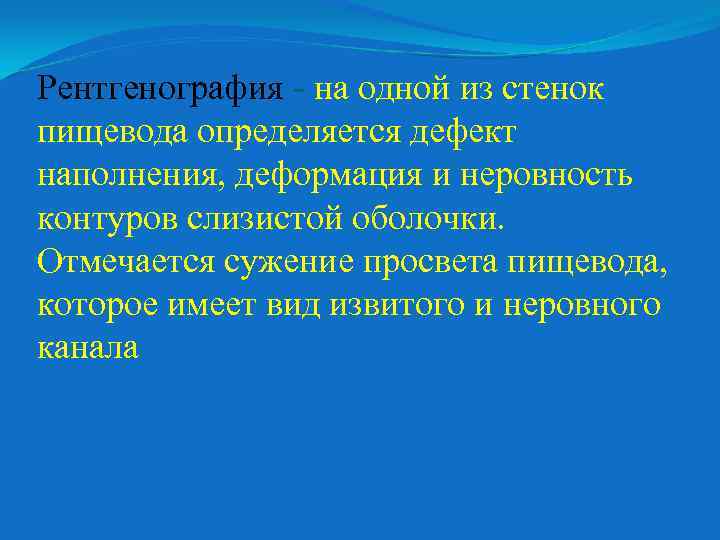 Рентгенография - на одной из стенок пищевода определяется дефект наполнения, деформация и неровность контуров слизистой оболочки. Отмечается сужение просвета пищевода, которое имеет вид извитого и неровного канала